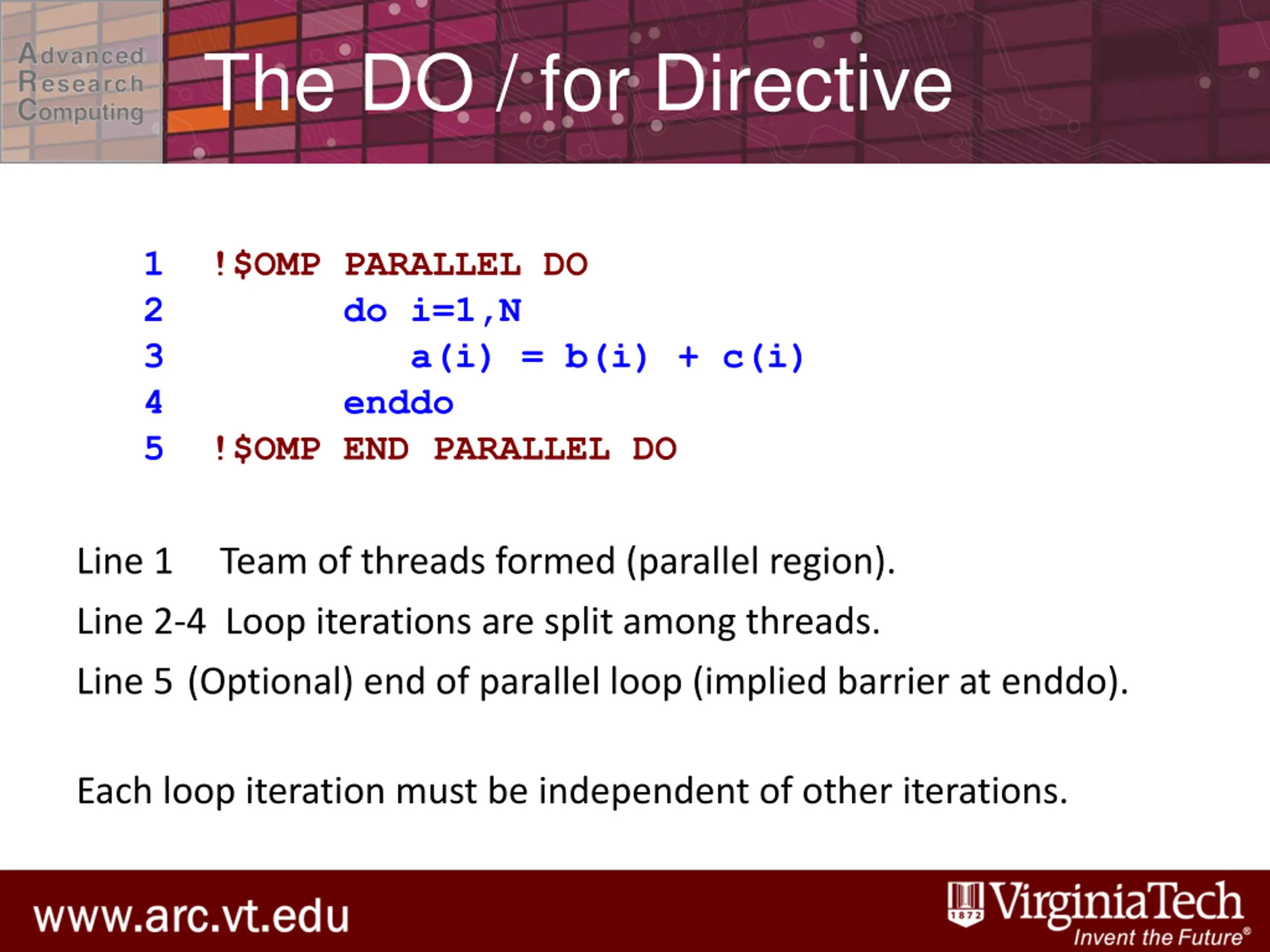 Advanced Research Computing

The DO / for Directive

1 !$OMP PARALLEL DO
2 do i=1,N
3 a(i) = b(i) + c(i)
4 enddo
5 !$OMP END PARALLEL DO

Line 1 Team of threads formed (parallel region).

Line 2-4 Loop iterations are split among threads.

Line 5 (Optional) end of parallel loop (implied barrier at enddo).

Each loop iteration must be independent of other iterations.

www.arc.vt.edu

1872 VirginiaTech Invent the Future®